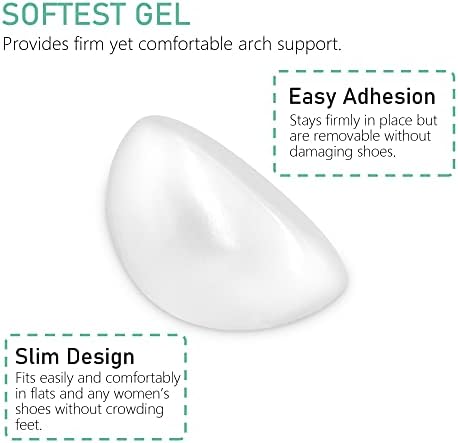 SOFTEST GEL
Provides firm yet comfortable arch support.

Easy Adhesion
Stays firmly in place but are removable without damaging shoes.

Slim Design
Fits easily and comfortably in flats and any women's shoes without crowding feet.